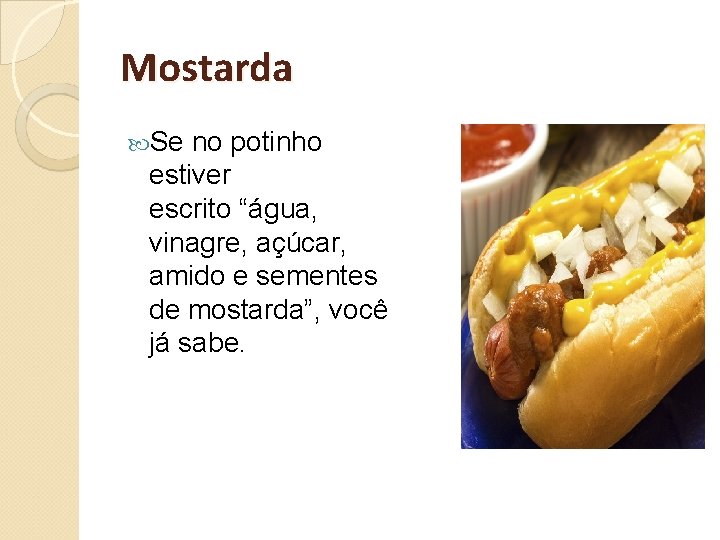 Mostarda

Se no potinho estiver escrito “água, vinagre, açúcar, amido e sementes de mostarda”, você já sabe.